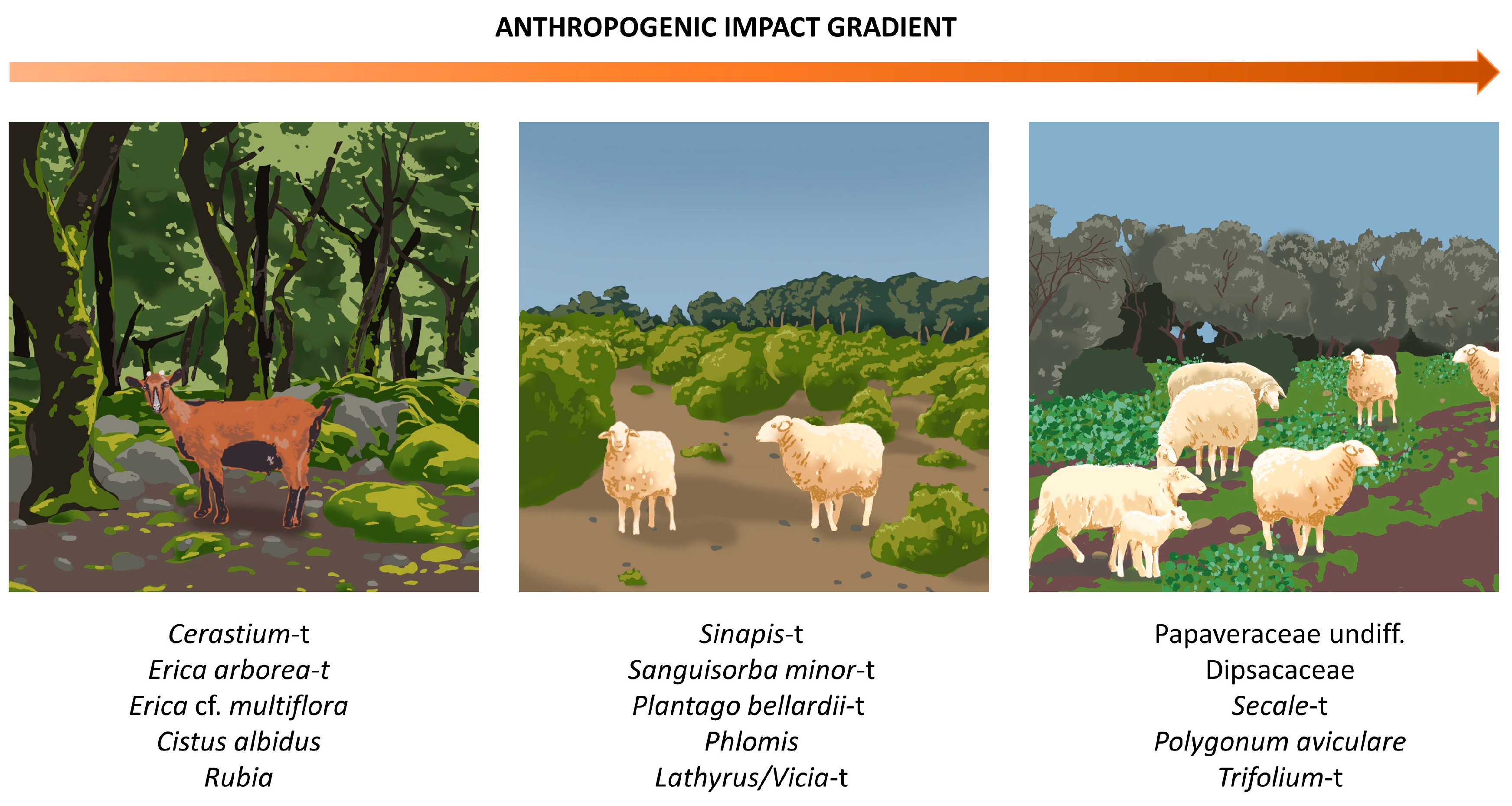 ANTHROPOGENIC IMPACT GRADIENT

Cerastium-t
Erica arborea-t
Erica cf. multiflora
Cistus albidus
Rubia

Sinapis-t
Sanguisorba minor-t
Plantago bellardii-t
Phlomis
Lathyrus/Vicia-t

Papaveraceae undiff.
Dipsacaceae
Secale-t
Polygonum aviculare
Trifolium-t